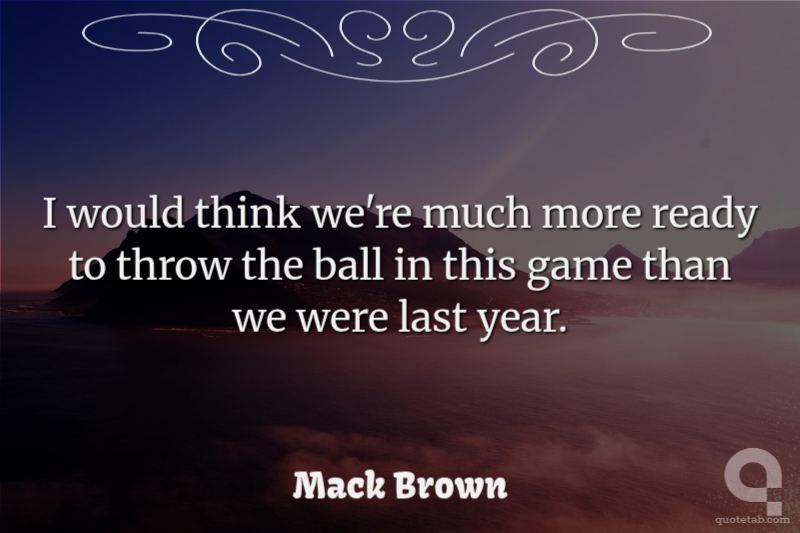 I would think we're much more ready to throw the ball in this game than we were last year.

Mack Brown

quotetab.com